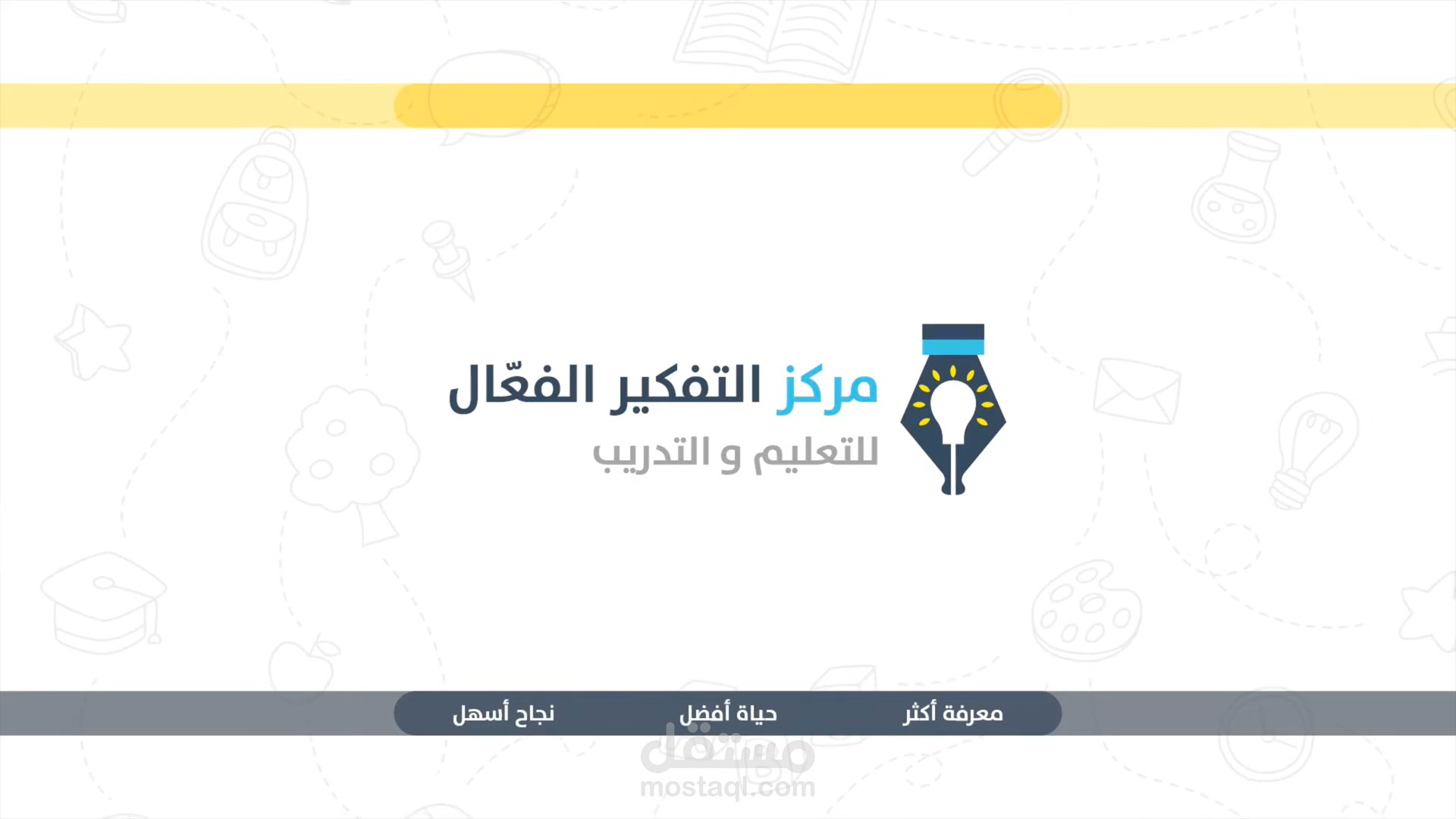 مركز التفكير الفعّال
للتعليم و التدريب

معرفة أكثر حياة أفضل نجاح أسهل

مستقل
mostaql.com